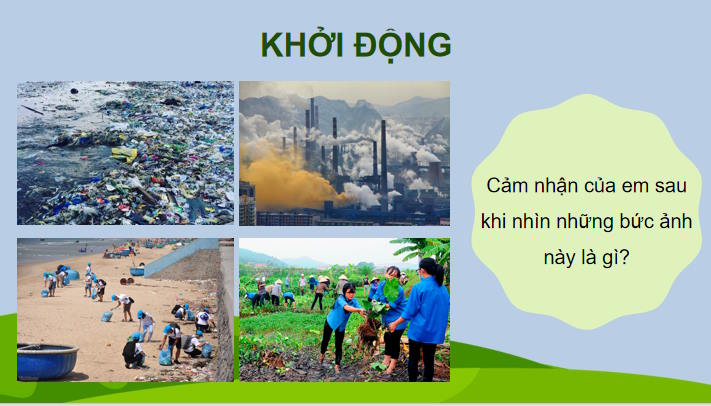 KHỞI ĐỘNG

Cảm nhận của em sau khi nhìn những bức ảnh này là gì?